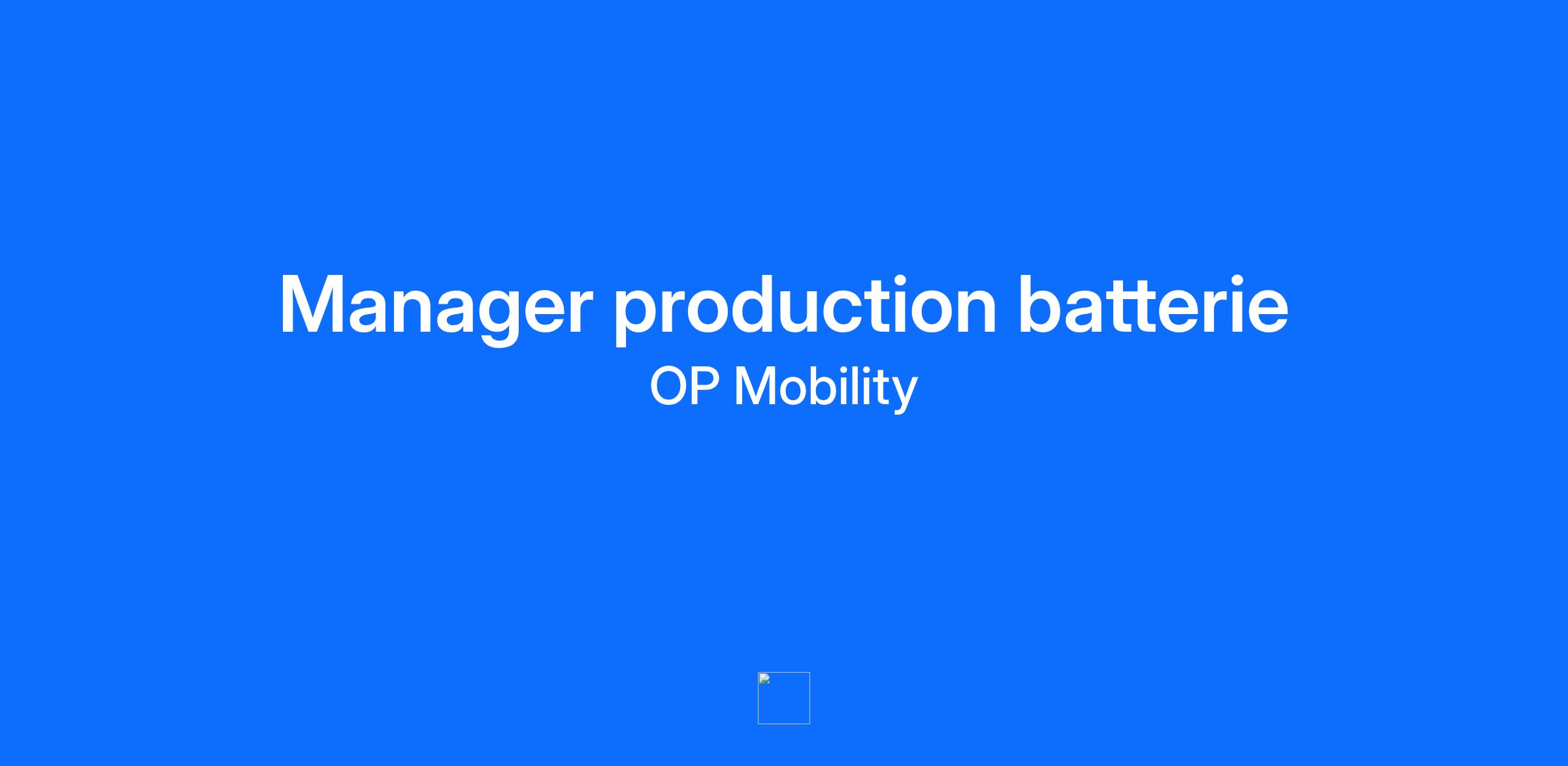 Manager production batterie

OP Mobility